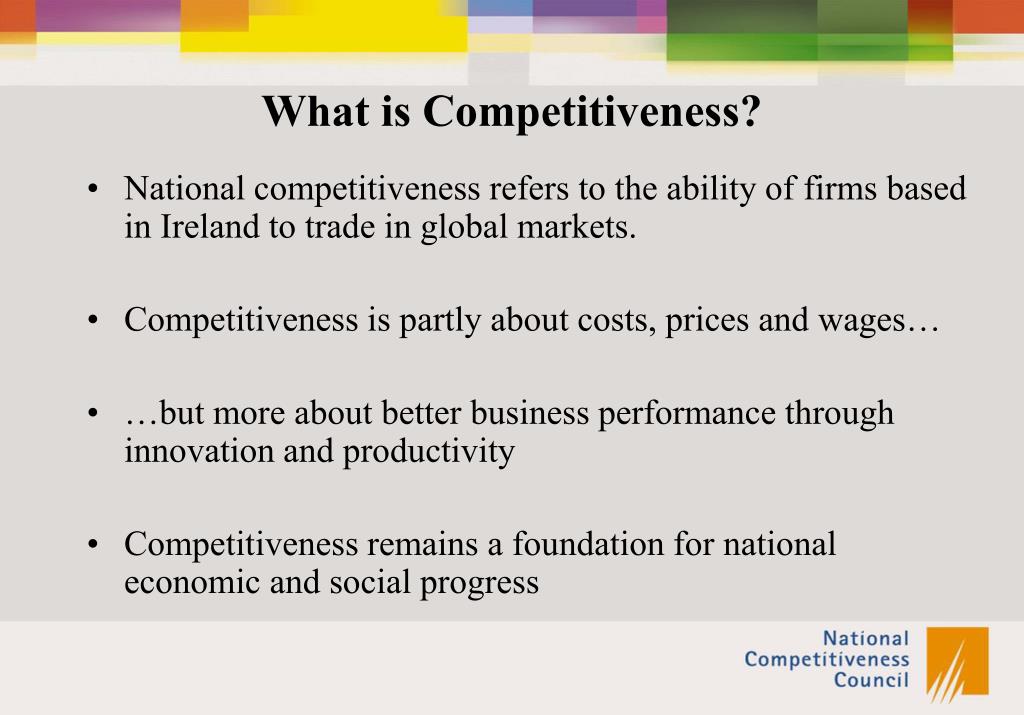 What is Competitiveness?

• National competitiveness refers to the ability of firms based in Ireland to trade in global markets.

• Competitiveness is partly about costs, prices and wages…

• …but more about better business performance through innovation and productivity

• Competitiveness remains a foundation for national economic and social progress

National Competitiveness Council